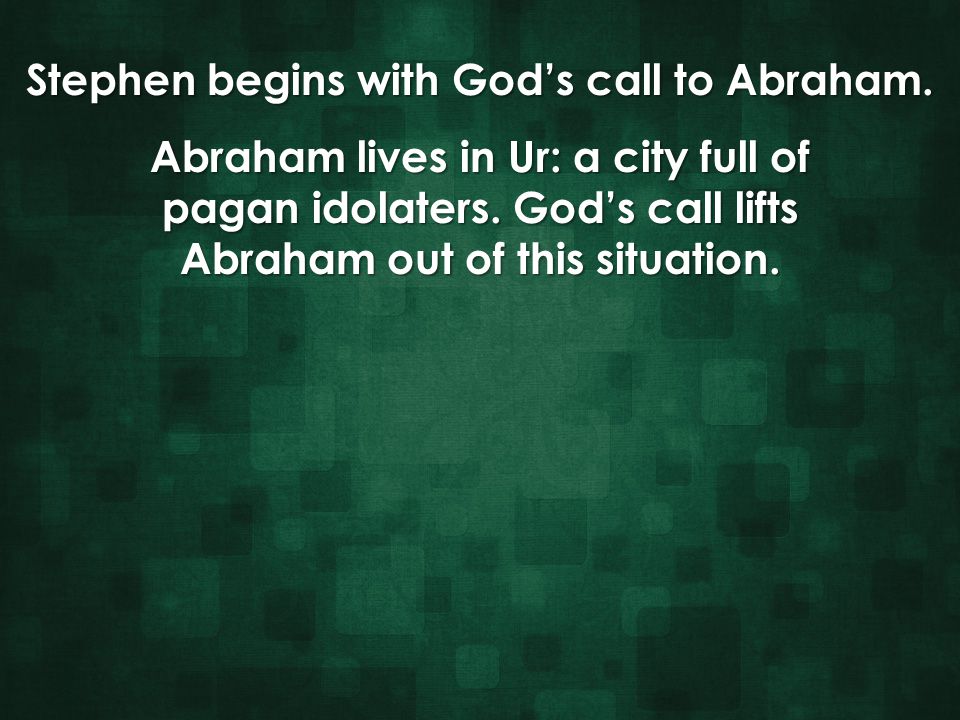 Stephen begins with God’s call to Abraham.

Abraham lives in Ur: a city full of pagan idolaters. God’s call lifts Abraham out of this situation.